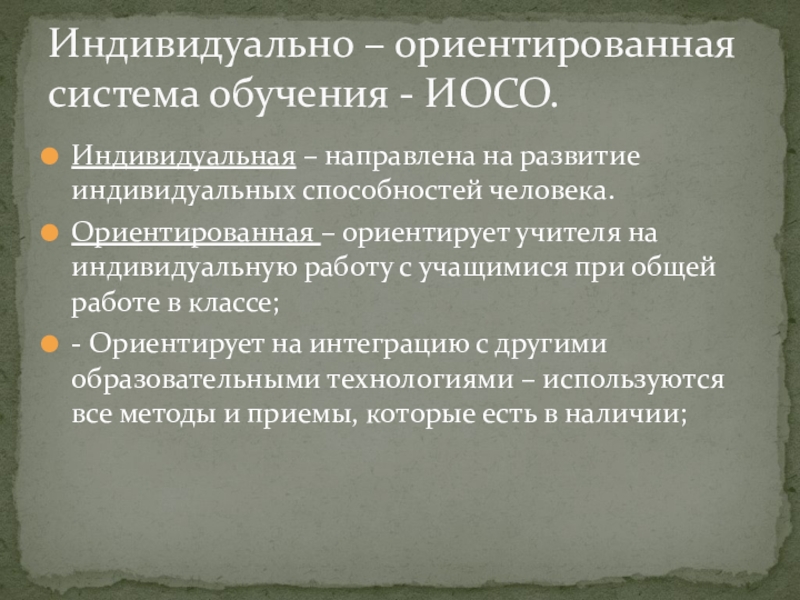 Индивидуально – ориентированная система обучения - ИОСО.

Индивидуальная – направлена на развитие индивидуальных способностей человека.

Ориентированная – ориентирует учителя на индивидуальную работу с учащимися при общей работе в классе;

- Ориентирует на интеграцию с другими образовательными технологиями – используются все методы и приемы, которые есть в наличии;